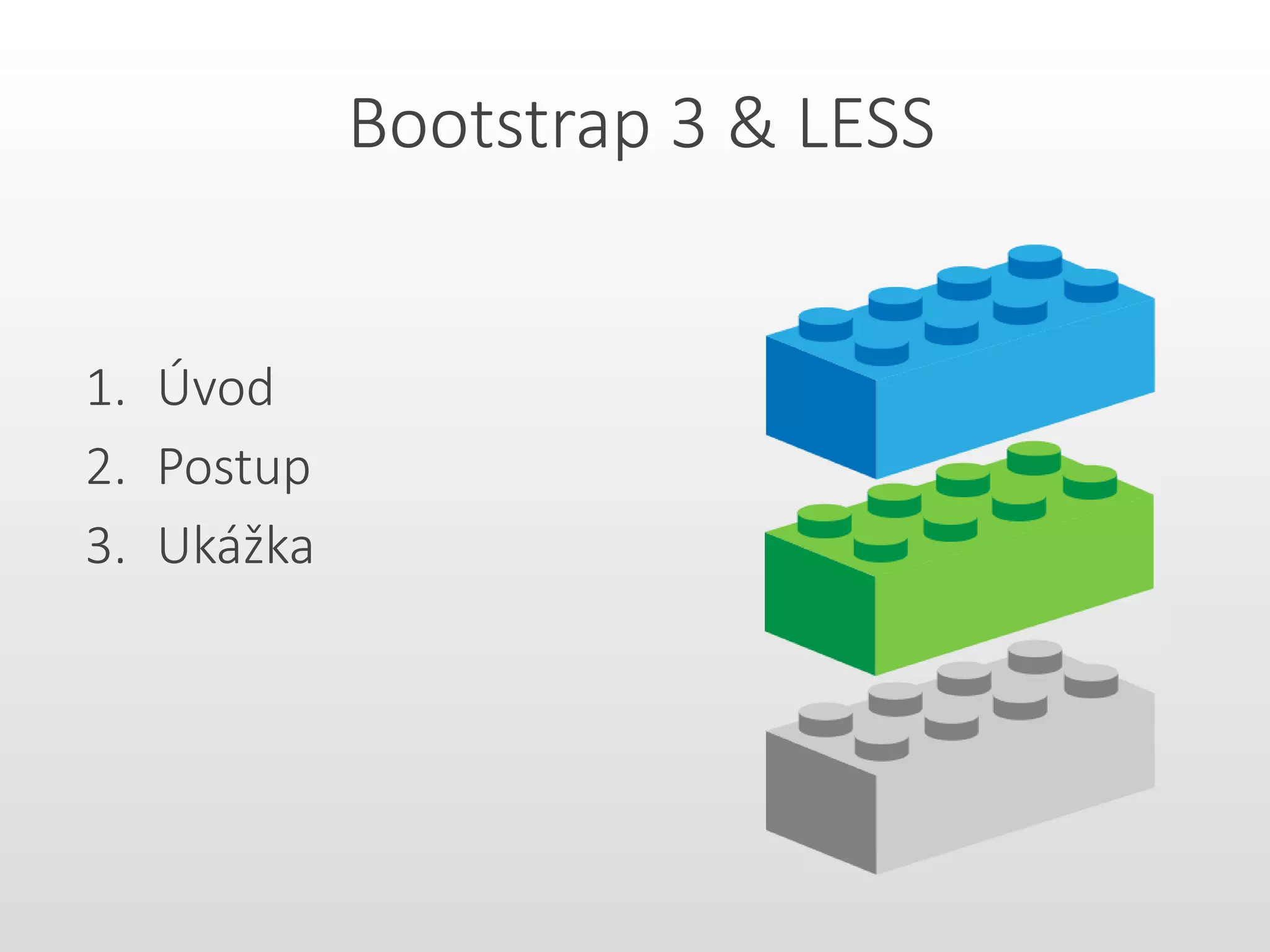 Bootstrap 3 & LESS

1. Úvod
2. Postup
3. Ukážka